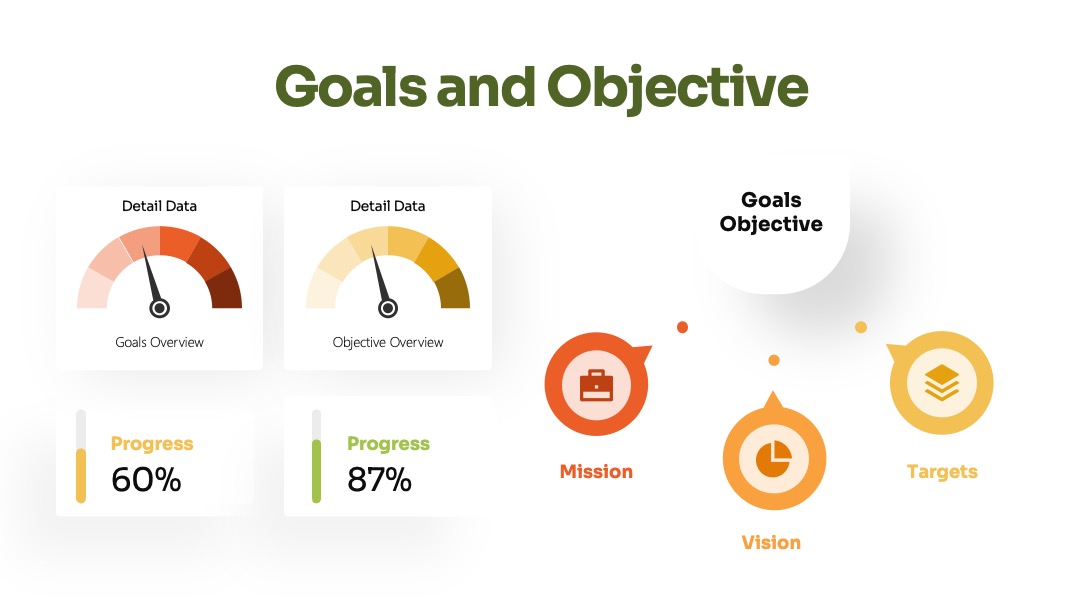 Goals and Objective

Detail Data

Goals Overview

Detail Data

Objective Overview

Progress
60%

Progress
87%

Goals Objective

Mission

Vision

Targets